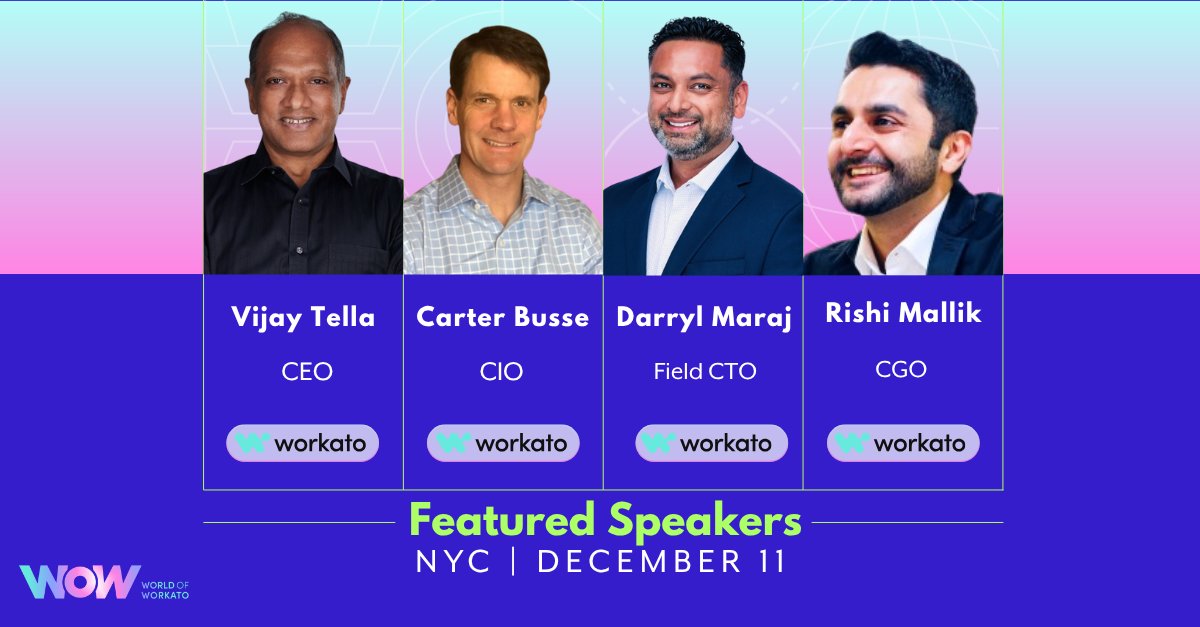 Vijay Tella
CEO
workato

Carter Busse
CIO
workato

Darryl Maraj
Field CTO
workato

Rishi Mallik
CGO
workato

Featured Speakers
NYC | DECEMBER 11

WOW WORLD OF WORKATO